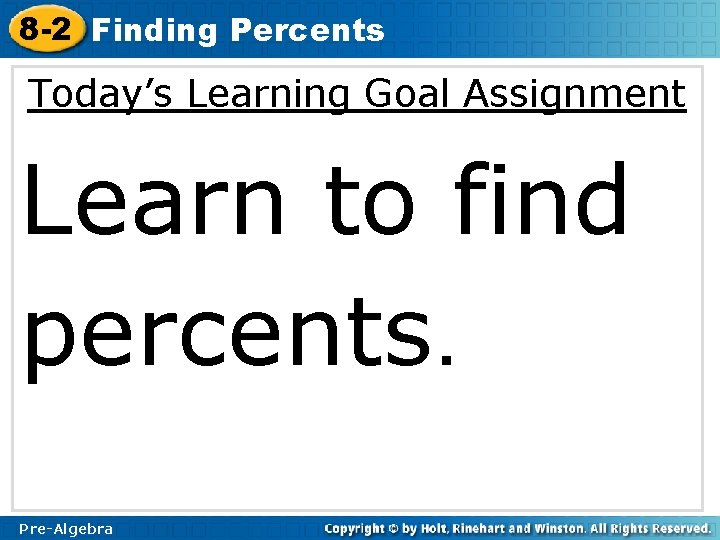 8-2 Finding Percents

Today's Learning Goal Assignment

Learn to find percents.

Pre-Algebra

Copyright © by Holt, Rinehart and Winston. All Rights Reserved.